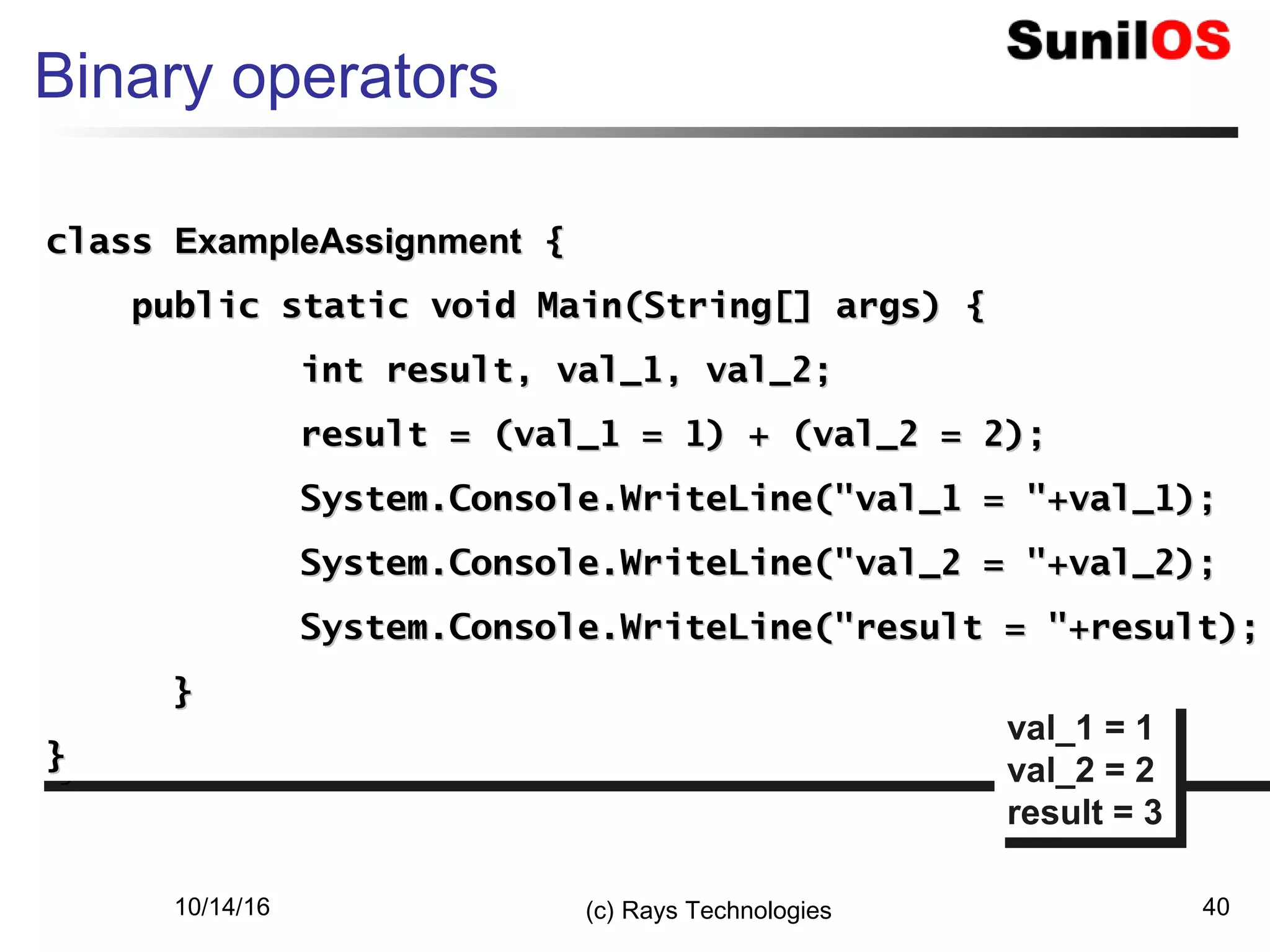 SunilOS

Binary operators

class ExampleAssignment {
public static void Main(String[] args) {
int result, val_1, val_2;
result = (val_1 = 1) + (val_2 = 2);
System.Console.WriteLine("val_1 = "+val_1);
System.Console.WriteLine("val_2 = "+val_2);
System.Console.WriteLine("result = "+result);
}
}

val_1 = 1
val_2 = 2
result = 3

10/14/16

(c) Rays Technologies

40